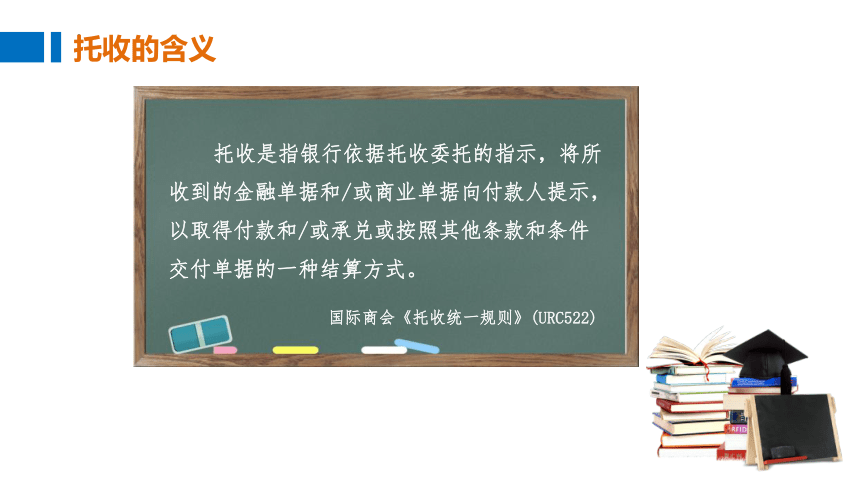 托收的含义

托收是指银行依据托收委托的指示，将所收到的金融单据和/或商业单据向付款人提示，以取得付款和/或承兑或按照其他条款和条件交付单据的一种结算方式。

国际商会《托收统一规则》(URC522)